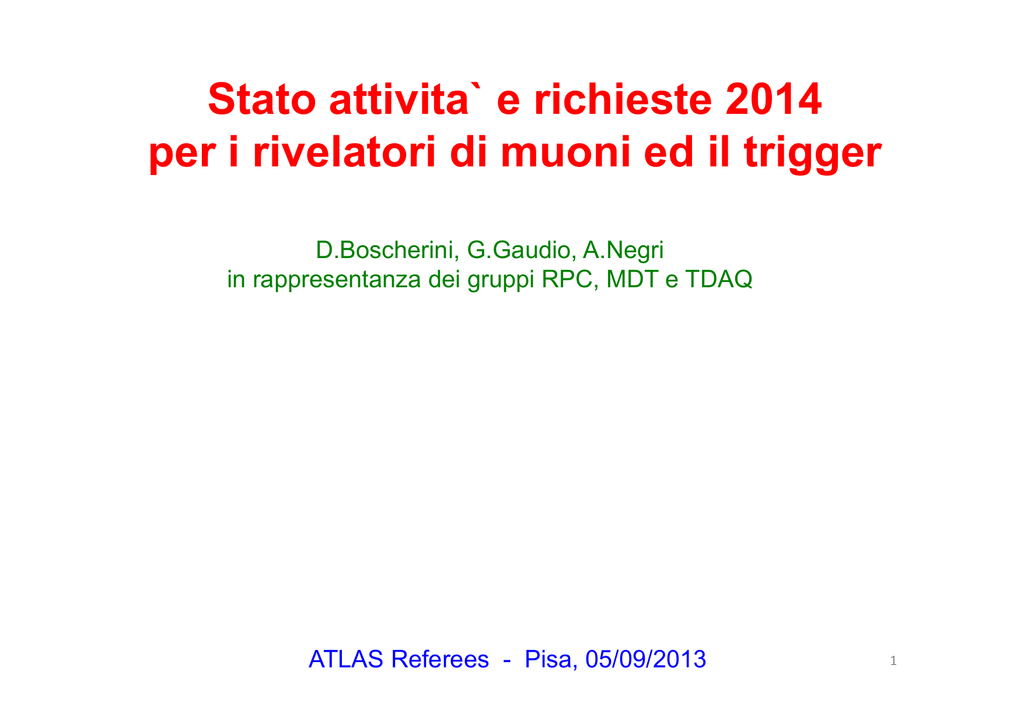 Stato attivita` e richieste 2014
per i rivelatori di muoni ed il trigger

D.Boscherini, G.Gaudio, A.Negri
in rappresentanza dei gruppi RPC, MDT e TDAQ

ATLAS Referees - Pisa, 05/09/2013

1